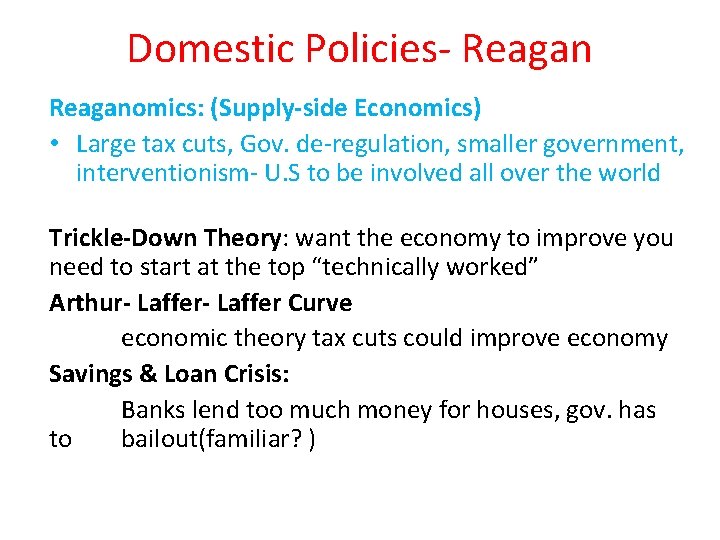 Domestic Policies- Reagan

Reaganomics: (Supply-side Economics)

• Large tax cuts, Gov. de-regulation, smaller government, interventionism- U.S to be involved all over the world

Trickle-Down Theory: want the economy to improve you need to start at the top "technically worked"

Arthur- Laffer- Laffer Curve

economic theory tax cuts could improve economy

Savings & Loan Crisis:

Banks lend too much money for houses, gov. has to bailout(familiar? )